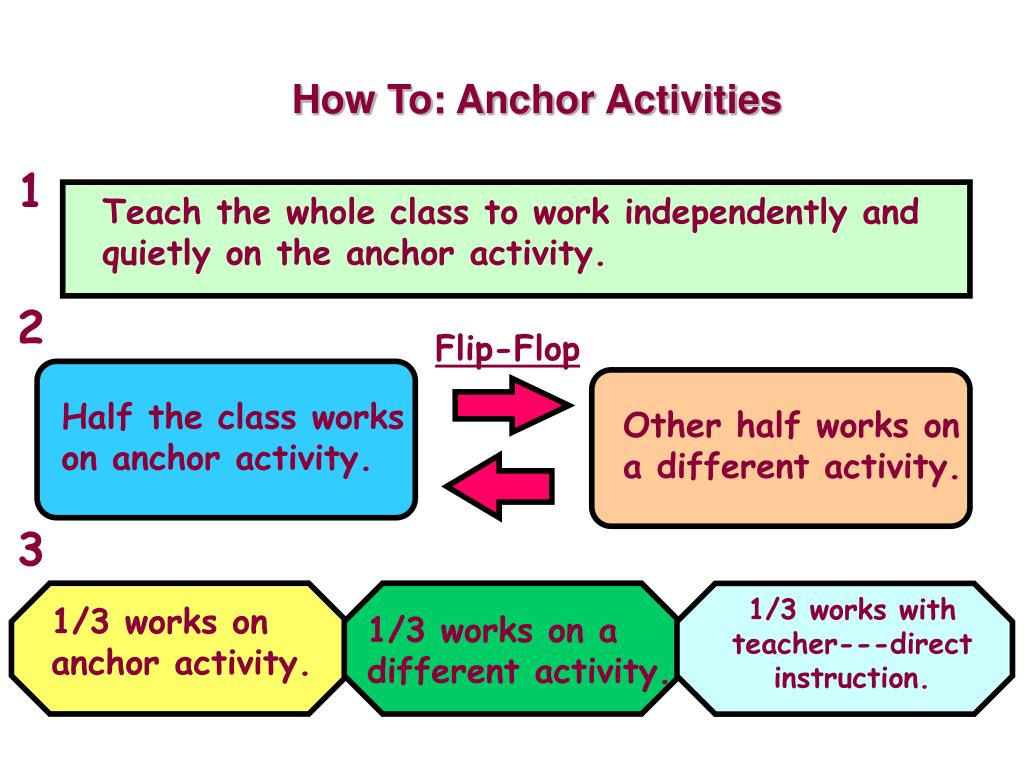 How To: Anchor Activities

1

Teach the whole class to work independently and quietly on the anchor activity.

2

Flip-Flop

Half the class works on anchor activity.

Other half works on a different activity.

3

1/3 works on anchor activity.

1/3 works on a different activity.

1/3 works with teacher---direct instruction.